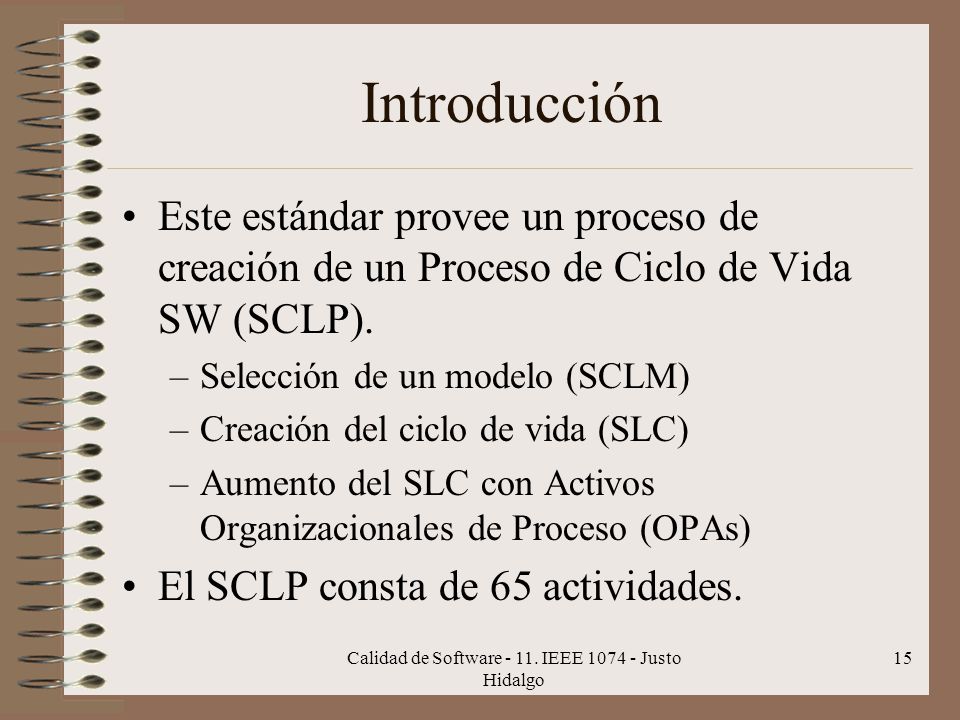 Introducción

• Este estándar provee un proceso de creación de un Proceso de Ciclo de Vida SW (SCLP).
– Selección de un modelo (SCLM)
– Creación del ciclo de vida (SLC)
– Aumento del SLC con Activos Organizacionales de Proceso (OPAs)
• El SCLP consta de 65 actividades.

Calidad de Software - 11. IEEE 1074 - Justo Hidalgo

15